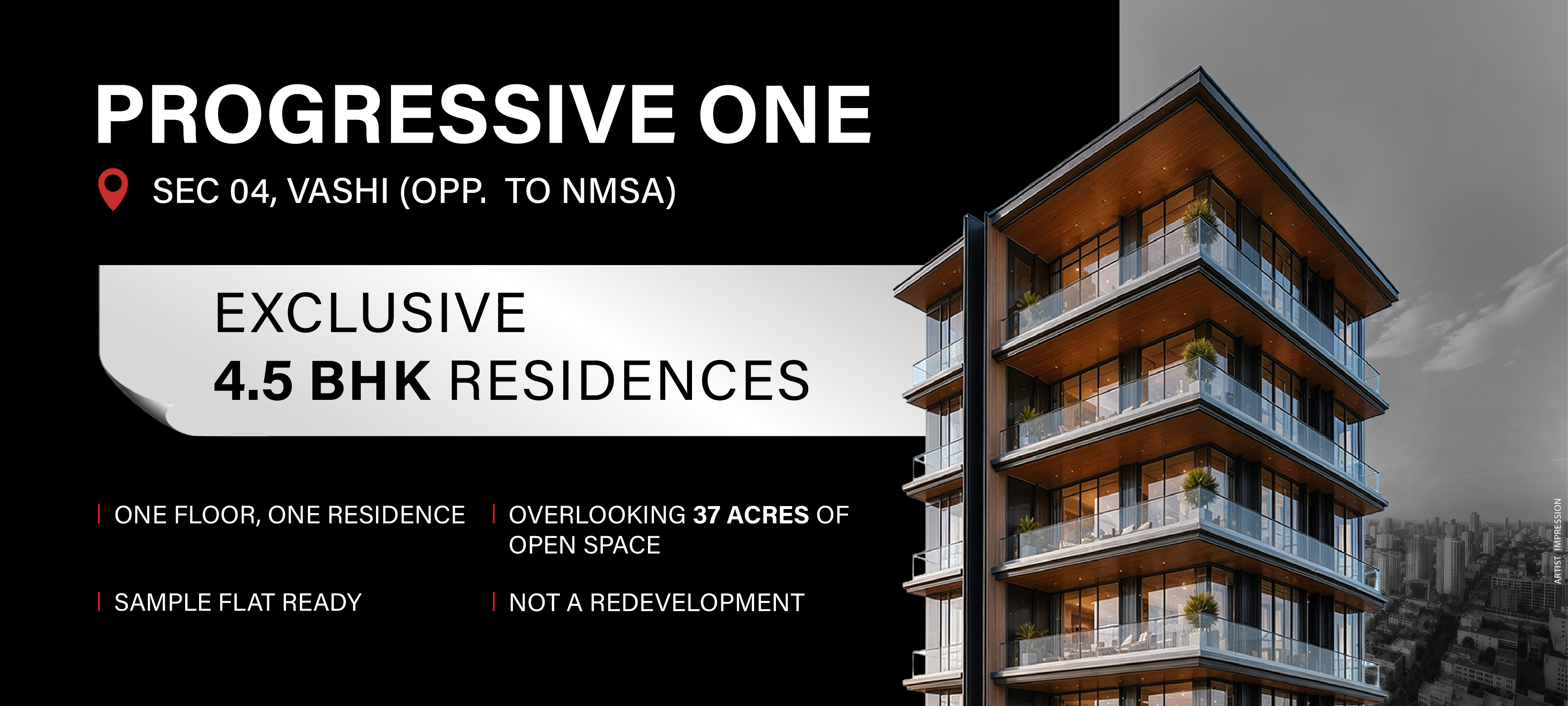 PROGRESSIVE ONE

SEC 04, VASHI (OPP.  TO NMSA)

EXCLUSIVE
4.5 BHK RESIDENCES

ONE FLOOR, ONE RESIDENCE

SAMPLE FLAT READY

OVERLOOKING 37 ACRES OF OPEN SPACE

NOT A REDEVELOPMENT

ARTIST IMPRESSION